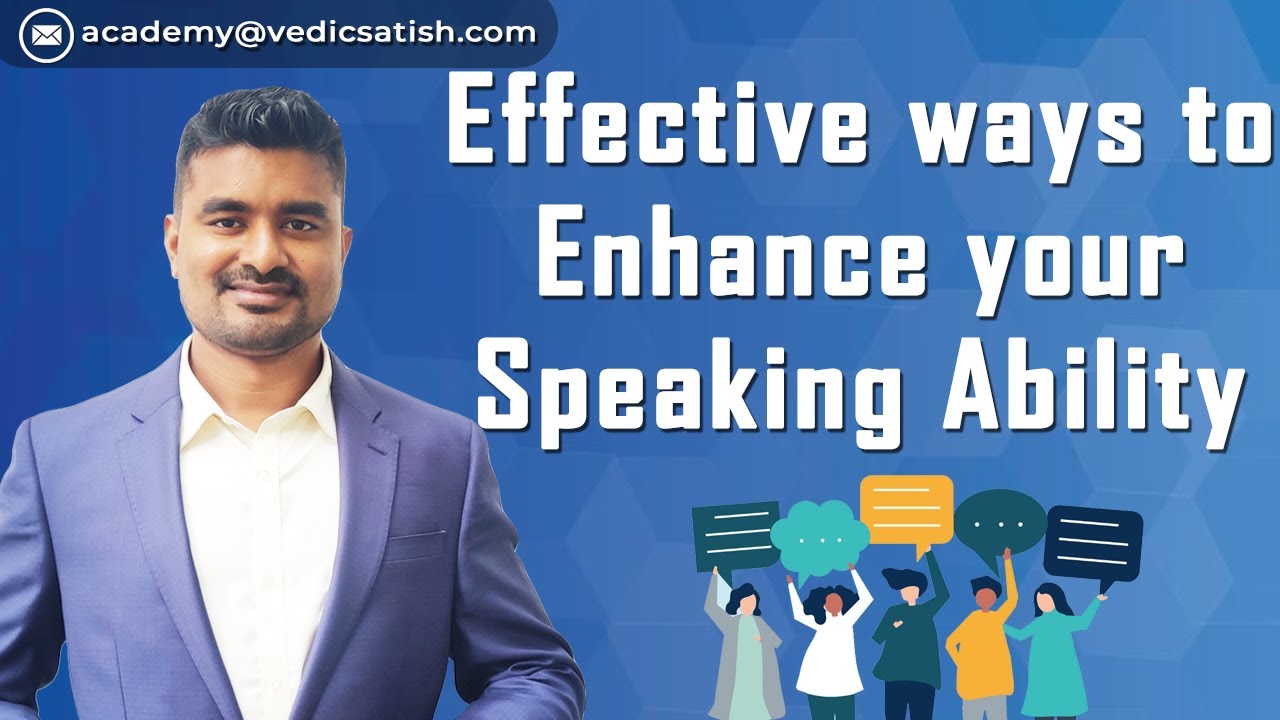 academy@vedicsatish.com

Effective ways to Enhance your Speaking Ability